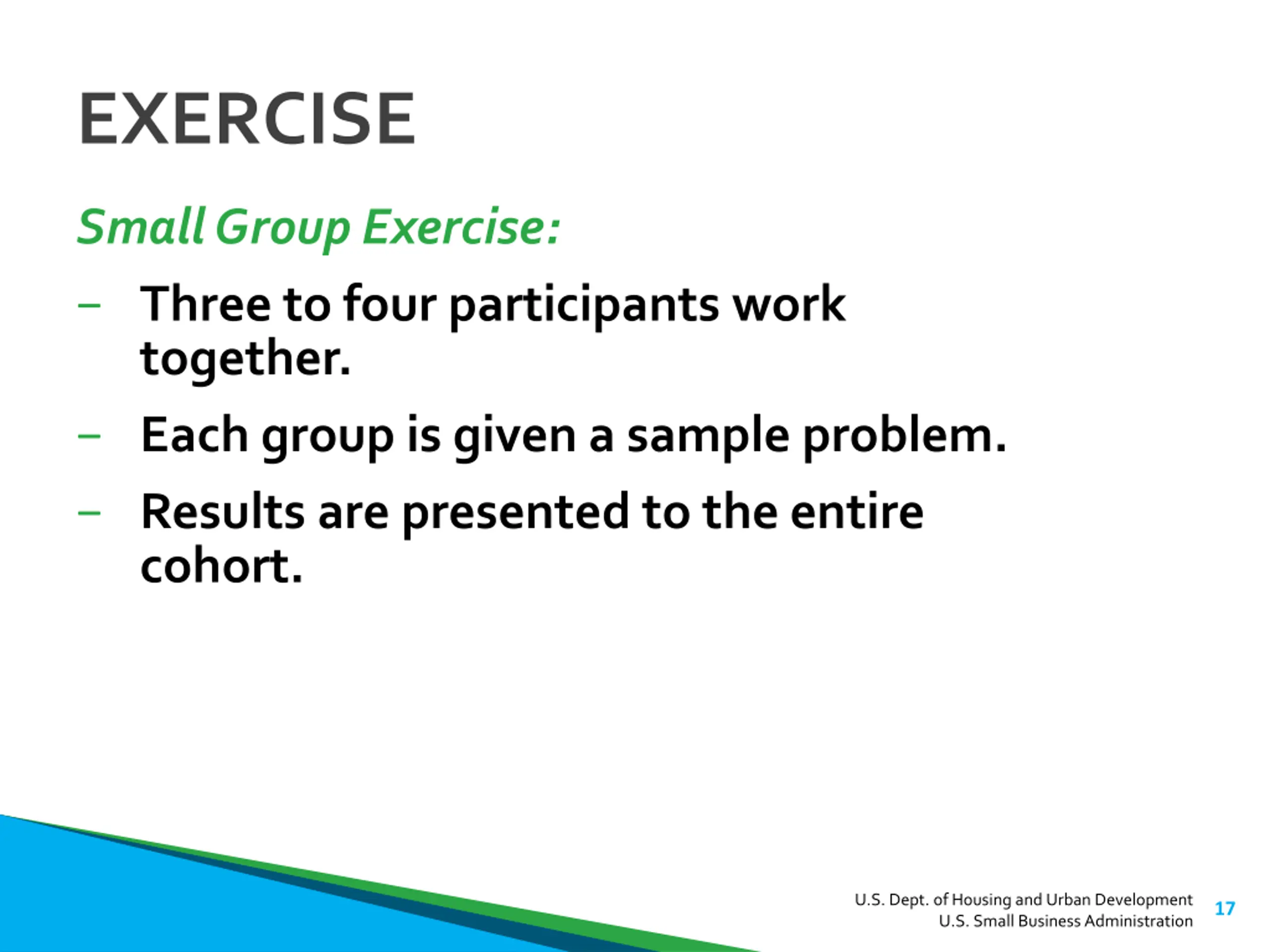 EXERCISE

Small Group Exercise:

– Three to four participants work together.

– Each group is given a sample problem.

– Results are presented to the entire cohort.

U.S. Dept. of Housing and Urban Development
U.S. Small Business Administration

17